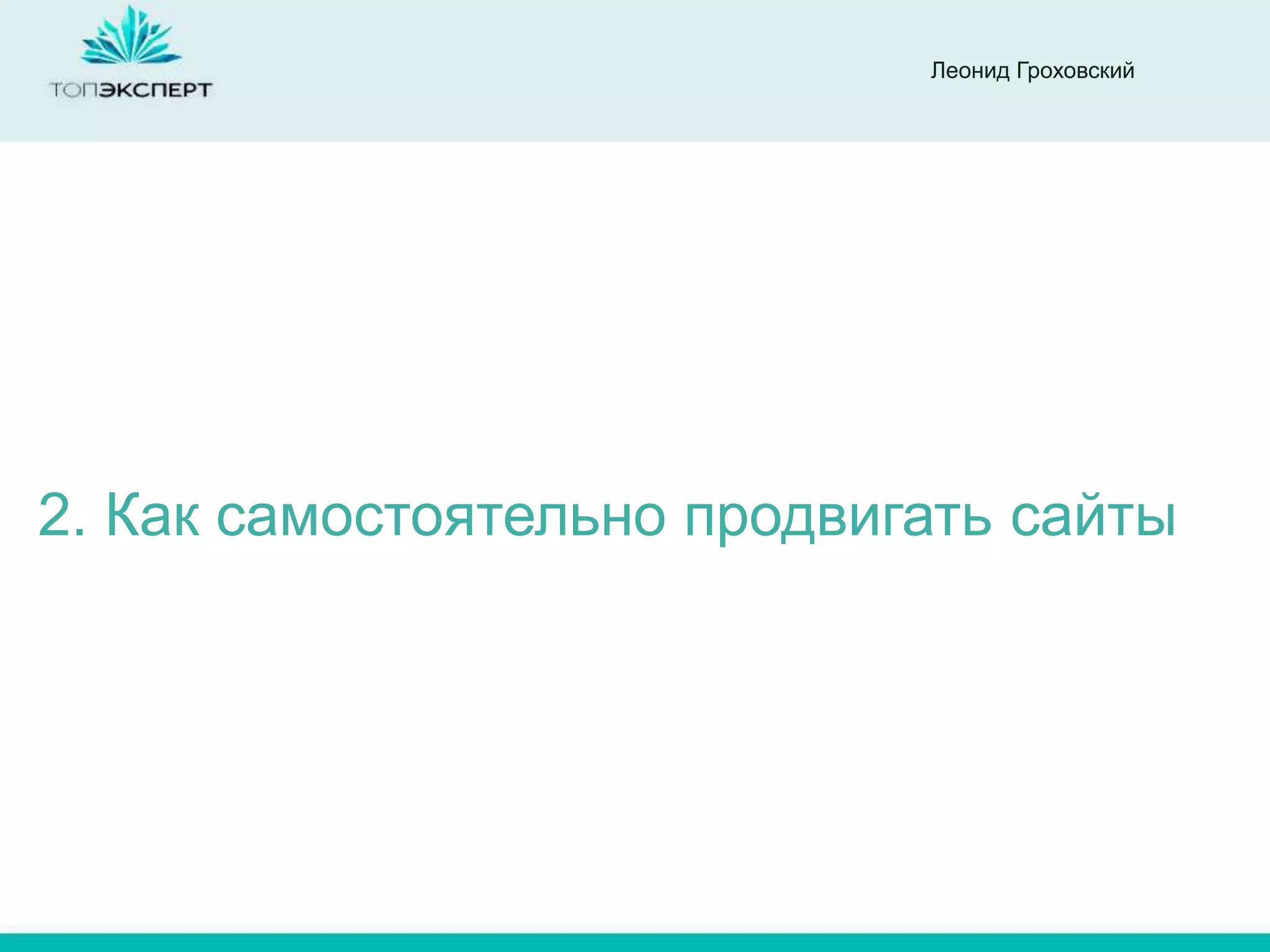 ТОПЭКСПЕРТ

Леонид Гроховский

2. Как самостоятельно продвигать сайты